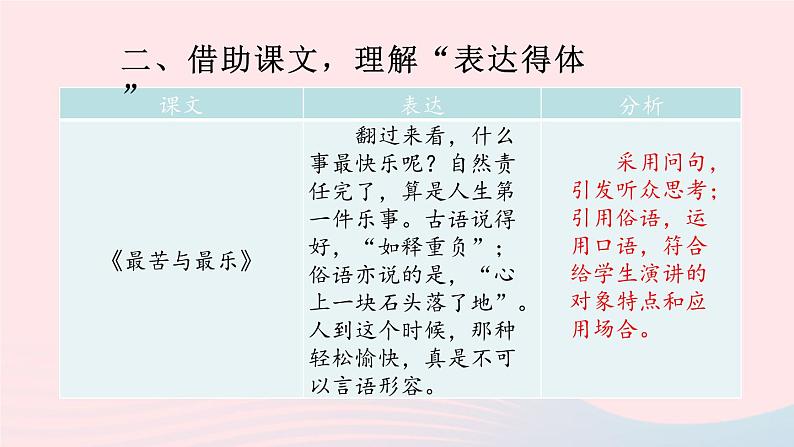 二、借助课文，理解“表达得体”

| 课文 | 表达 | 分析 |
|---|---|---|
| 《最苦与最乐》 | 翻过来看，什么事最快乐呢？自然责任完了，算是人生第一件乐事。古语说得好，“如释重负”；俗语亦说的是，“心上一块石头落了地”。人到这个时候，那种轻松愉快，真是不可以言语形容。 | 采用问句，引发听众思考；引用俗语，运用口语，符合给学生演讲的对象特点和应用场合。 |